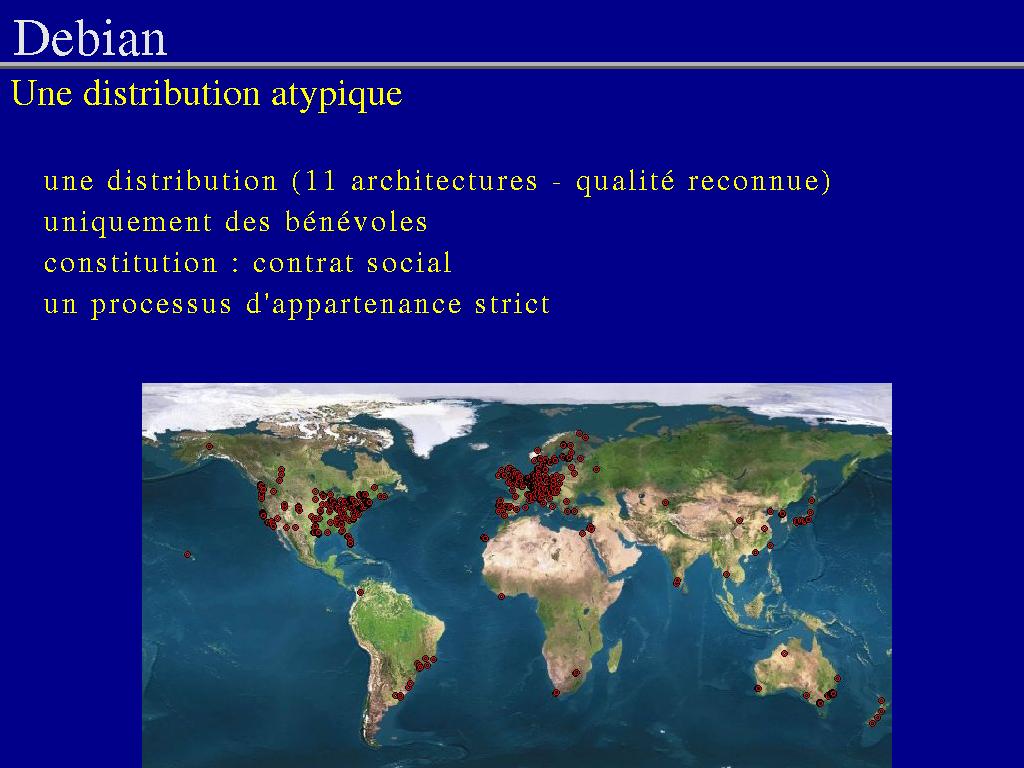 Debian

Une distribution atypique

une distribution (11 architectures - qualité reconnue)
uniquement des bénévoles
constitution : contrat social
un processus d'appartenance strict